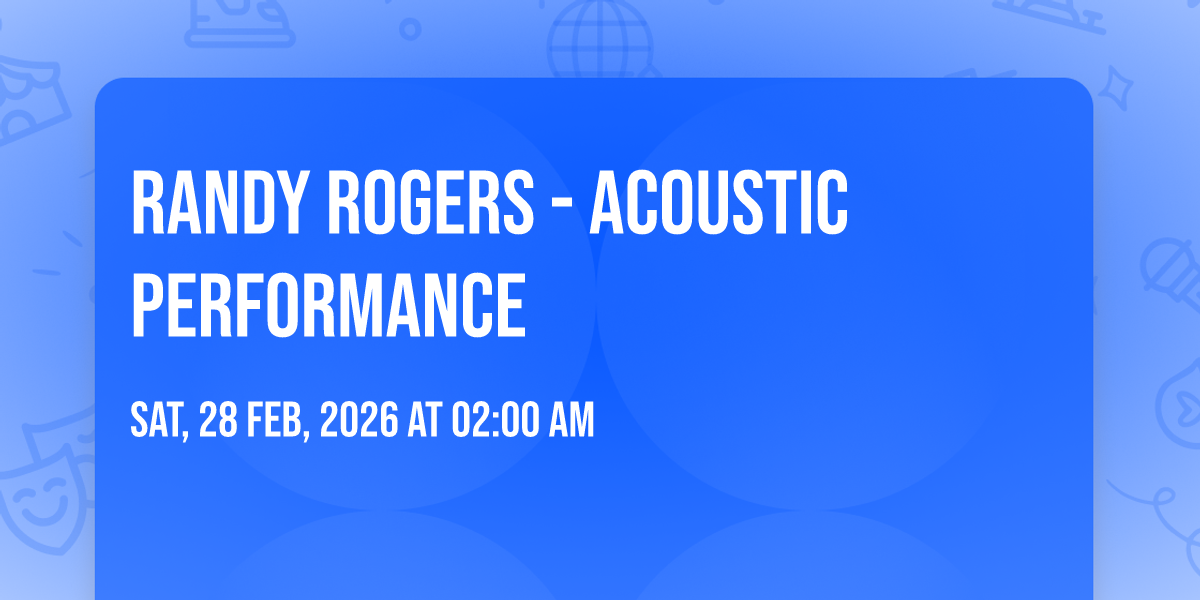 RANDY ROGERS - ACOUSTIC PERFORMANCE

SAT, 28 FEB, 2026 AT 02:00 AM